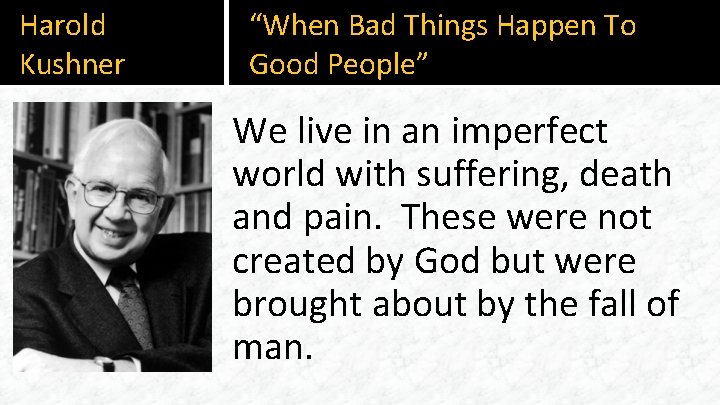 Harold Kushner

“When Bad Things Happen To Good People”

We live in an imperfect world with suffering, death and pain. These were not created by God but were brought about by the fall of man.